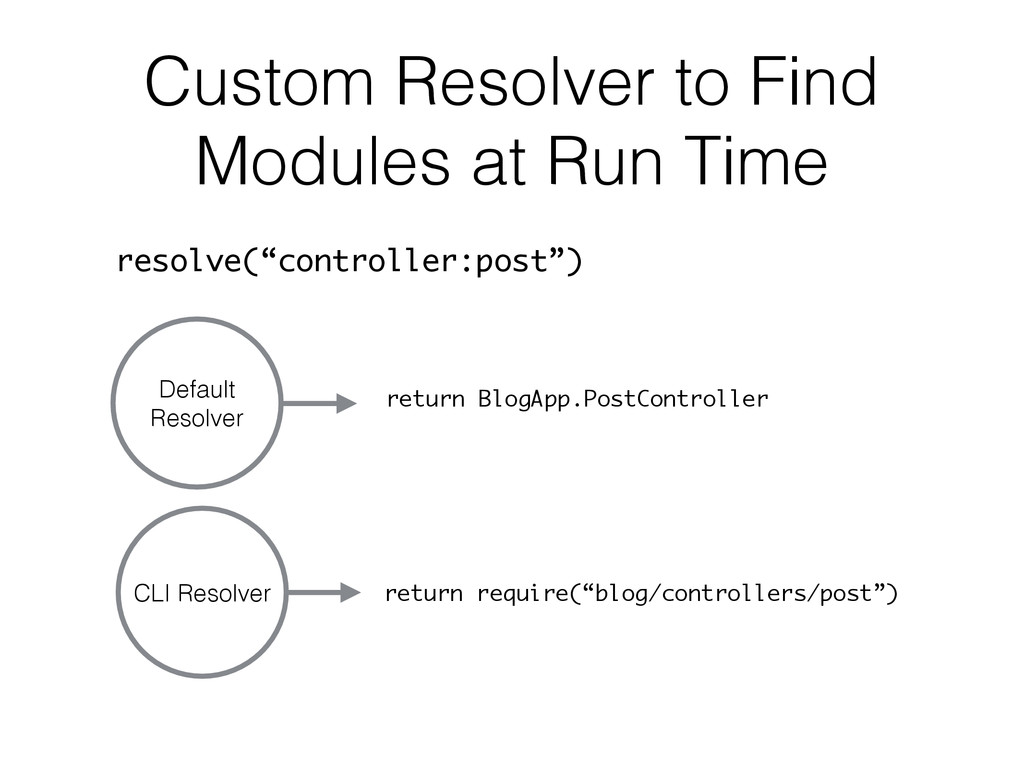 Custom Resolver to Find Modules at Run Time

resolve(“controller:post”)

Default Resolver

return BlogApp.PostController

CLI Resolver

return require(“blog/controllers/post”)